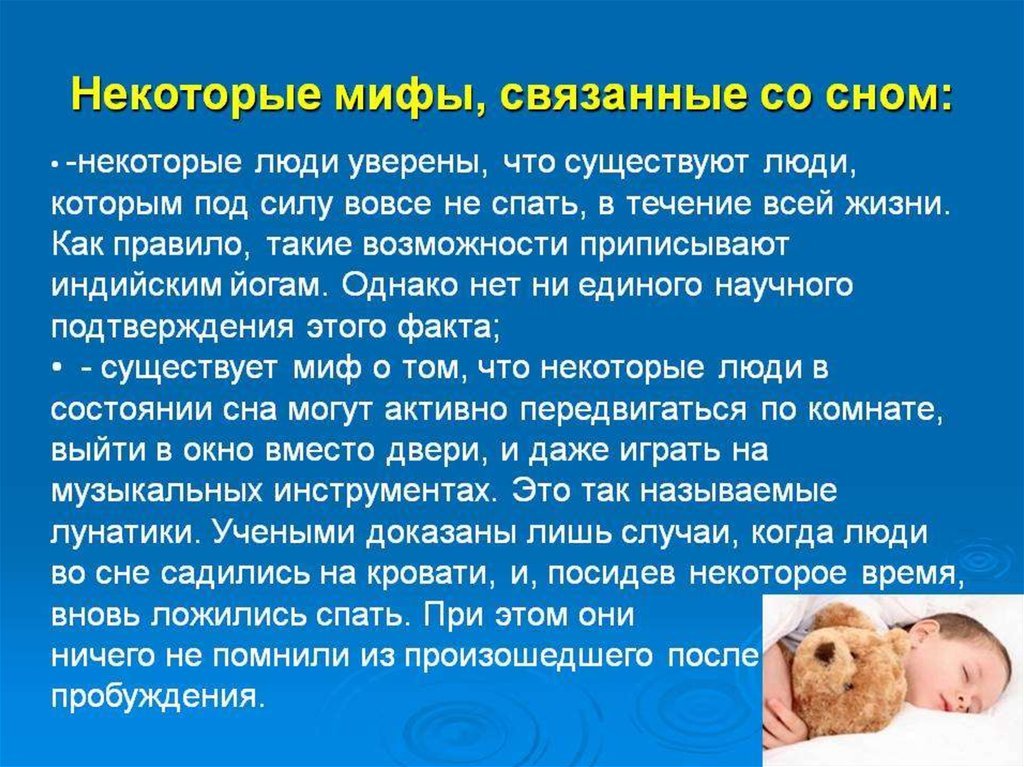 Некоторые мифы, связанные со сном:

• -некоторые люди уверены, что существуют люди, которым под силу вовсе не спать, в течение всей жизни. Как правило, такие возможности приписывают индийским йогам. Однако нет ни единого научного подтверждения этого факта;

• - существует миф о том, что некоторые люди в состоянии сна могут активно передвигаться по комнате, выйти в окно вместо двери, и даже играть на музыкальных инструментах. Это так называемые лунатики. Учеными доказаны лишь случаи, когда люди во сне садились на кровати, и, посидев некоторое время, вновь ложились спать. При этом они ничего не помнили из произошедшего после пробуждения.